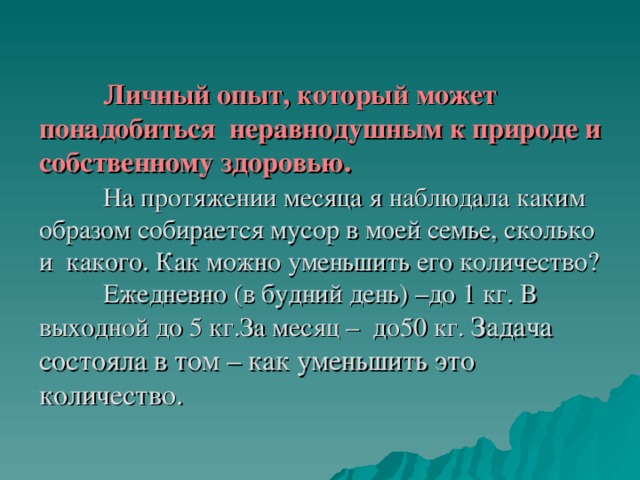 Личный опыт, который может понадобиться неравнодушным к природе и собственному здоровью.

На протяжении месяца я наблюдала каким образом собирается мусор в моей семье, сколько и какого. Как можно уменьшить его количество?

Ежедневно (в будний день) –до 1 кг. В выходной до 5 кг.За месяц – до50 кг. Задача состояла в том – как уменьшить это количество.